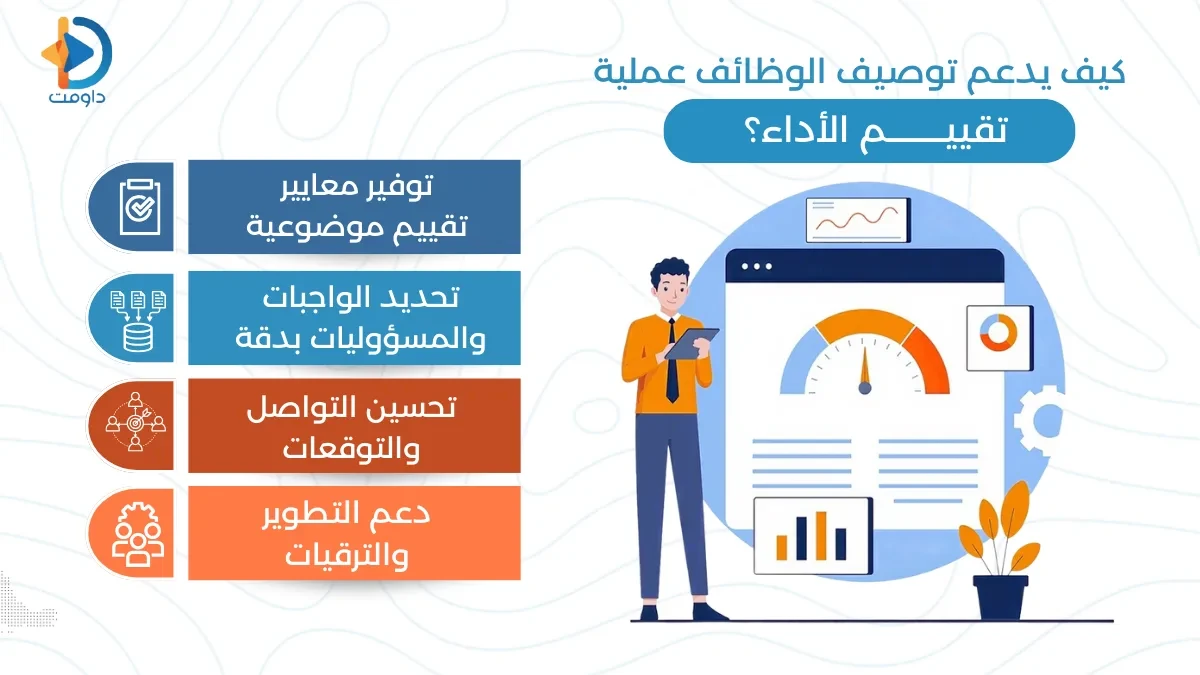 داومت

كيف يدعم توصيف الوظائف عملية
تقييـــــم الأداء؟

توفير معايير
تقييم موضوعية

تحديد الواجبات
والمسؤوليات بدقة

تحسين التواصل
والتوقعات

دعم التطوير
والترقيات